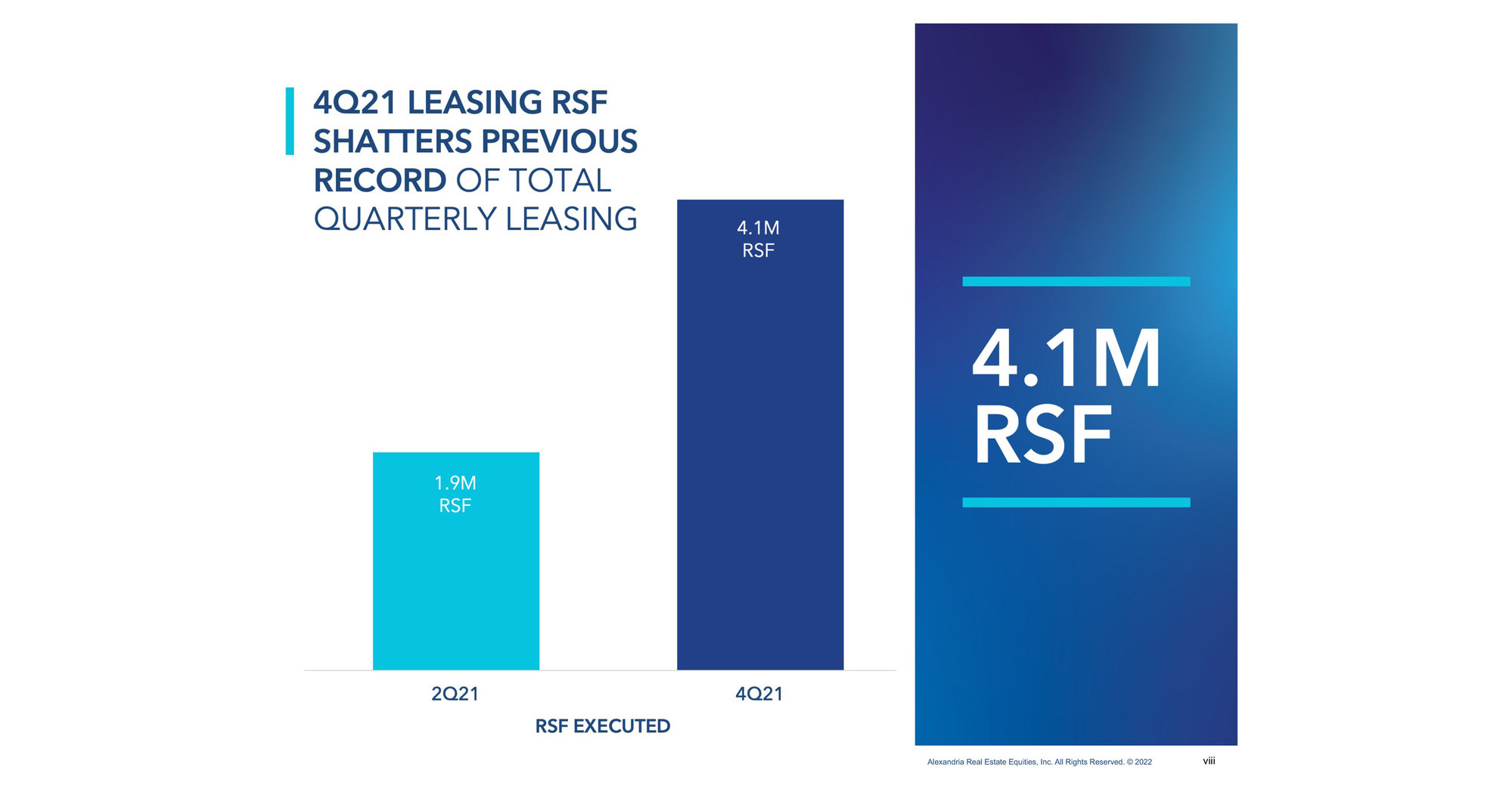 4Q21 LEASING RSF SHATTERS PREVIOUS RECORD OF TOTAL QUARTERLY LEASING

1.9M RSF

4.1M RSF

2Q21

4Q21

RSF EXECUTED

4.1M RSF

Alexandria Real Estate Equities, Inc. All Rights Reserved. © 2022

viii